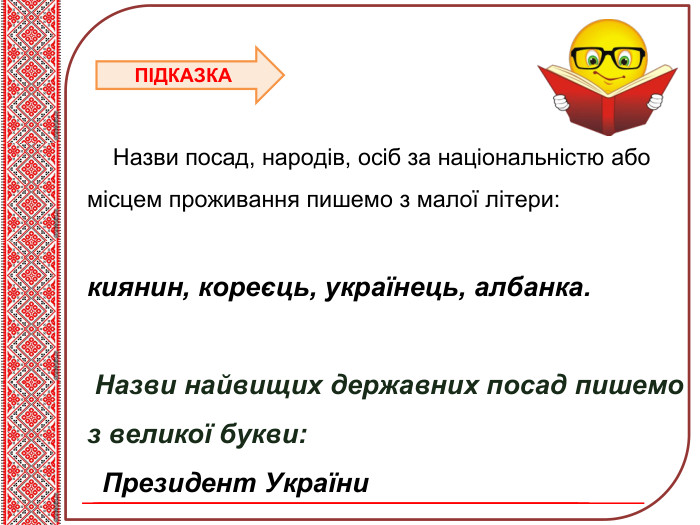 ПІДКАЗКА

Назви посад, народів, осіб за національністю або місцем проживання пишемо з малої літери:

киянин, кореєць, українець, албанка.

Назви найвищих державних посад пишемо з великої букви:

Президент України